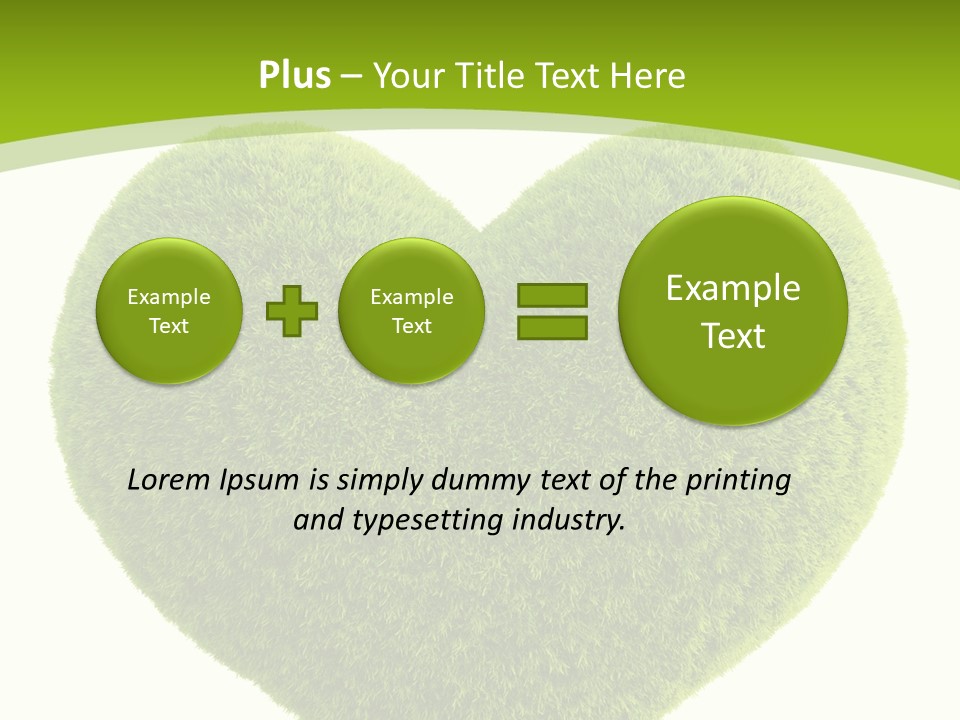 Plus – Your Title Text Here

Example Text

Example Text

Example Text

Lorem Ipsum is simply dummy text of the printing and typesetting industry.